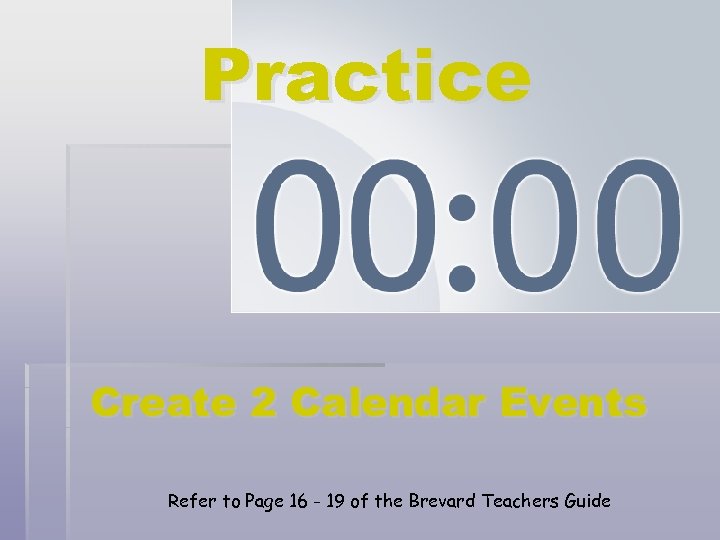 Practice

00:00

Create 2 Calendar Events

Refer to Page 16 - 19 of the Brevard Teachers Guide